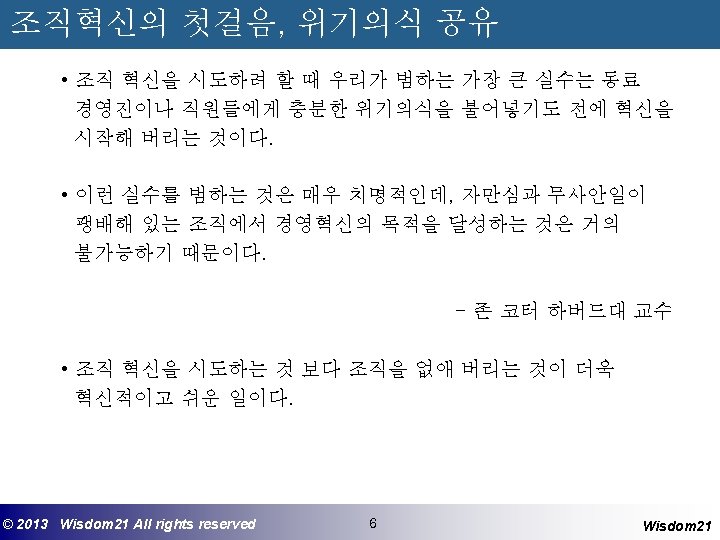 조직혁신의 첫걸음, 위기의식 공유

• 조직 혁신을 시도하려 할 때 우리가 범하는 가장 큰 실수는 동료 경영진이나 직원들에게 충분한 위기의식을 불어넣기도 전에 혁신을 시작해 버리는 것이다.

• 이런 실수를 범하는 것은 매우 치명적인데, 자만심과 무사안일이 팽배해 있는 조직에서 경영혁신의 목적을 달성하는 것은 거의 불가능하기 때문이다.

- 존 코터 하버드대 교수

• 조직 혁신을 시도하는 것 보다 조직을 없애 버리는 것이 더욱 혁신적이고 쉬운 일이다.

© 2013 Wisdom21 All rights reserved

6

Wisdom21